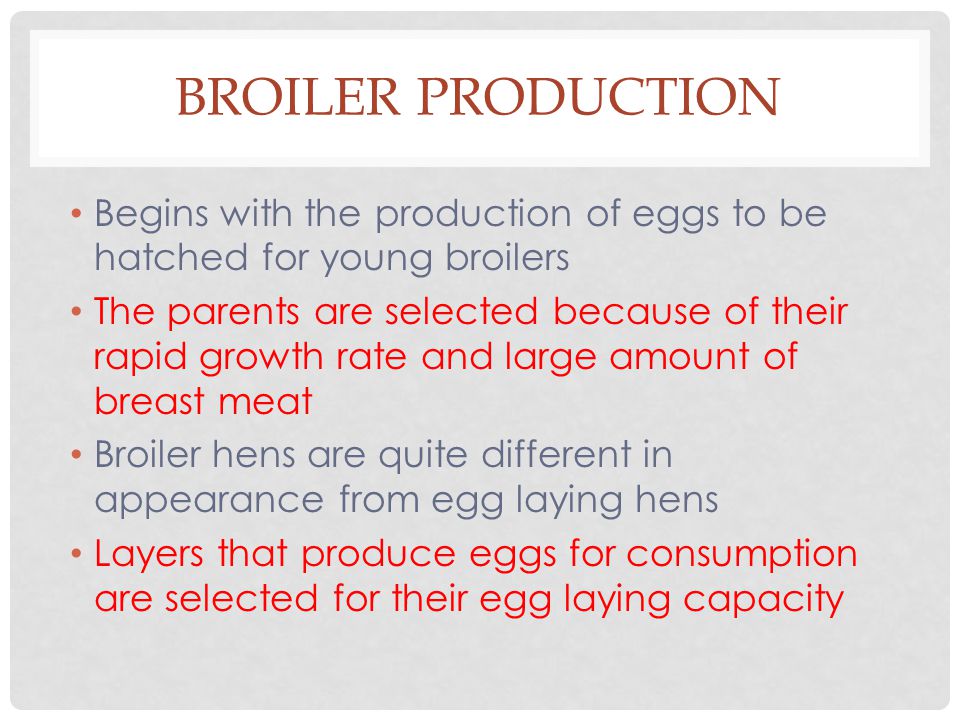 BROILER PRODUCTION

• Begins with the production of eggs to be hatched for young broilers
• The parents are selected because of their rapid growth rate and large amount of breast meat
• Broiler hens are quite different in appearance from egg laying hens
• Layers that produce eggs for consumption are selected for their egg laying capacity